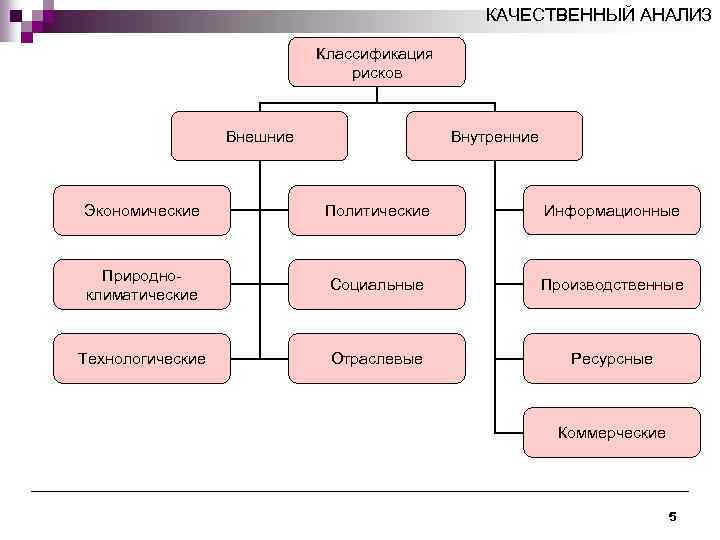 КАЧЕСТВЕННЫЙ АНАЛИЗ

Классификация рисков

Внешние

Внутренние

Экономические

Политические

Природно-климатические

Социальные

Технологические

Отраслевые

Информационные

Производственные

Ресурсные

Коммерческие

5